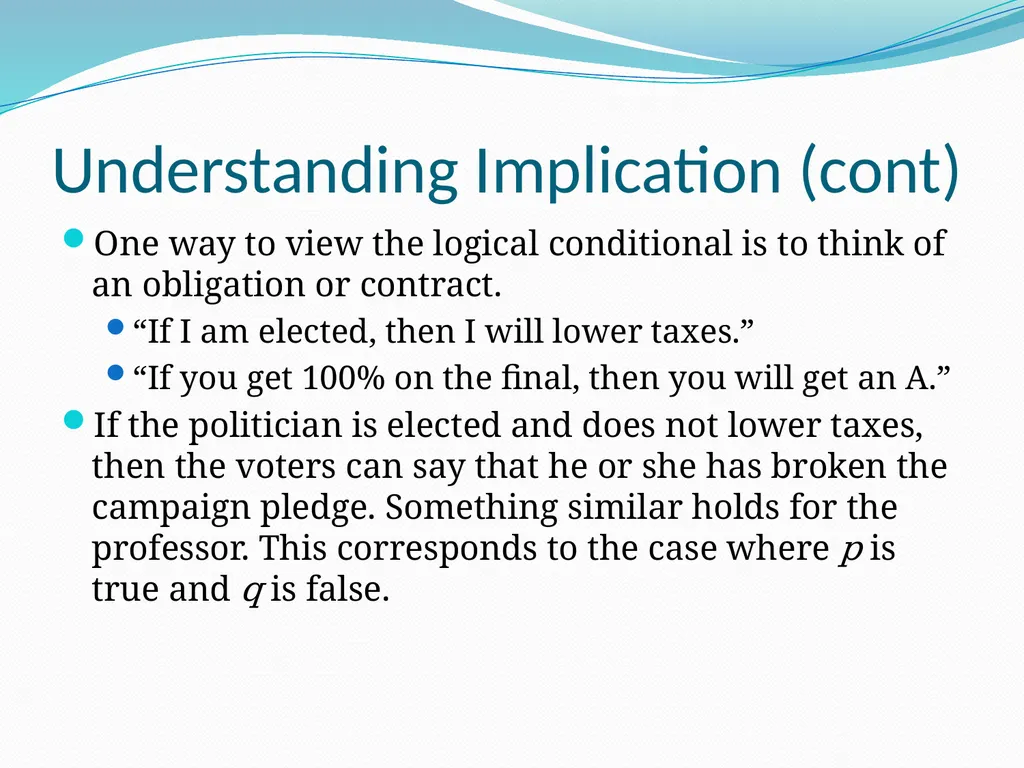 Understanding Implication (cont)

One way to view the logical conditional is to think of an obligation or contract.

“If I am elected, then I will lower taxes.”

“If you get 100% on the final, then you will get an A.”

If the politician is elected and does not lower taxes, then the voters can say that he or she has broken the campaign pledge. Something similar holds for the professor. This corresponds to the case where $p$ is true and $q$ is false.